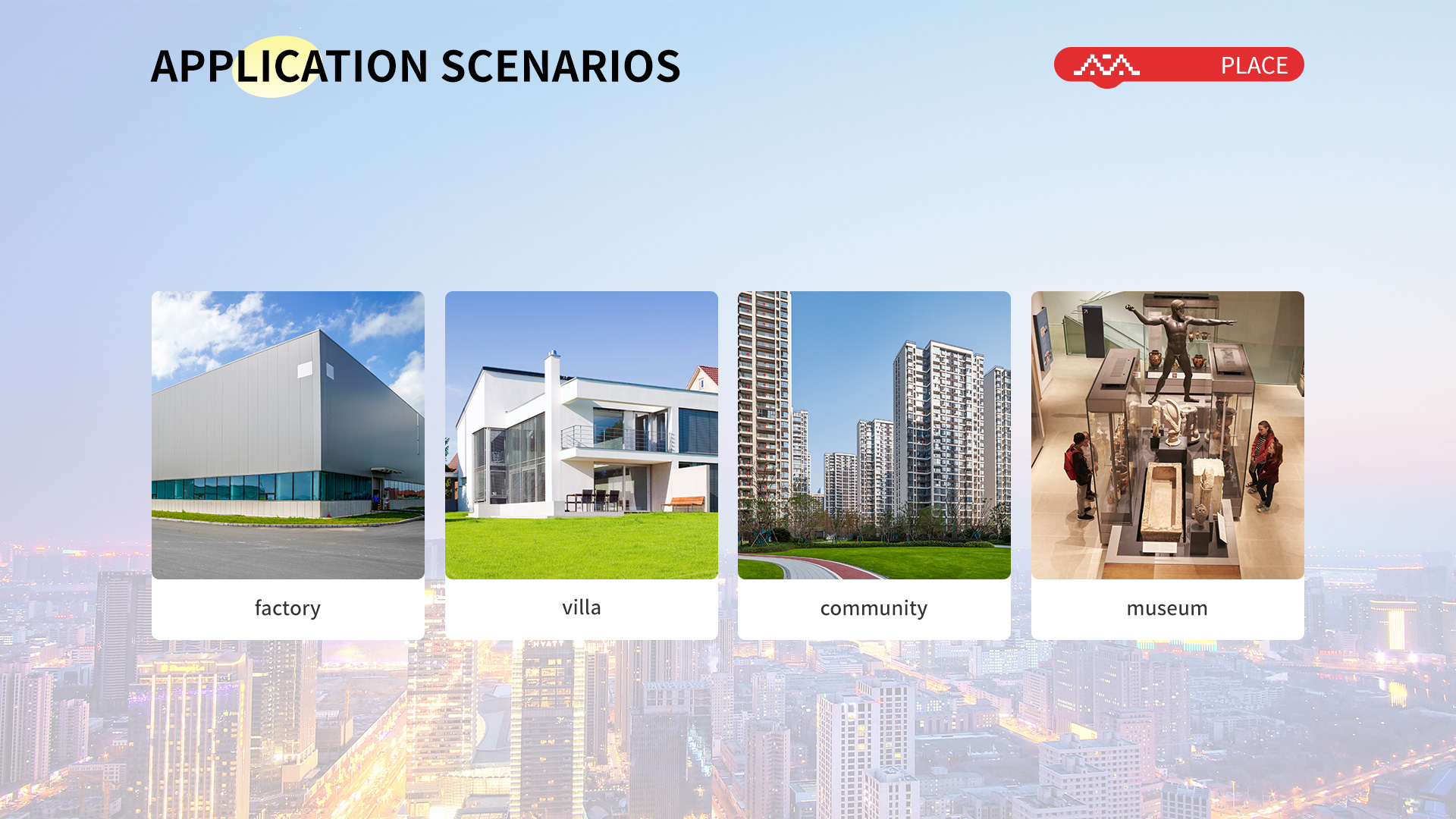 APPLICATION SCENARIOS

PLACE

factory

villa

community

museum